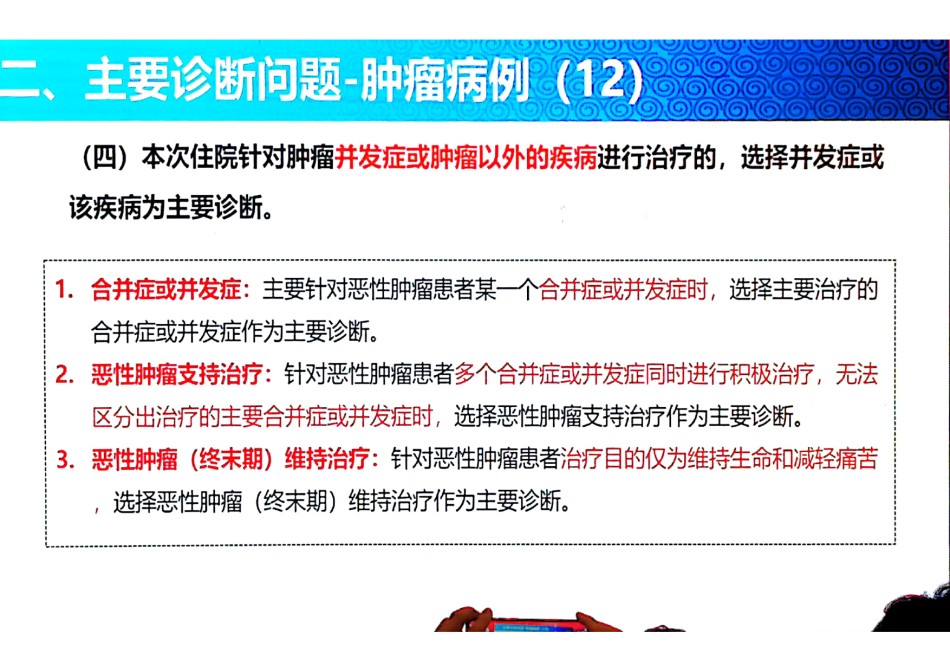 二、主要诊断问题-肿瘤病例（12）

（四）本次住院针对肿瘤并发症或肿瘤以外的疾病进行治疗的，选择并发症或该疾病为主要诊断。

1. 合并症或并发症：主要针对恶性肿瘤患者某一个合并症或并发症时，选择主要治疗的合并症或并发症作为主要诊断。
2. 恶性肿瘤支持治疗：针对恶性肿瘤患者多个合并症或并发症同时进行积极治疗，无法区分出治疗的主要合并症或并发症时，选择恶性肿瘤支持治疗作为主要诊断。
3. 恶性肿瘤（终末期）维持治疗：针对恶性肿瘤患者治疗目的仅为维持生命和减轻痛苦，选择恶性肿瘤（终末期）维持治疗作为主要诊断。